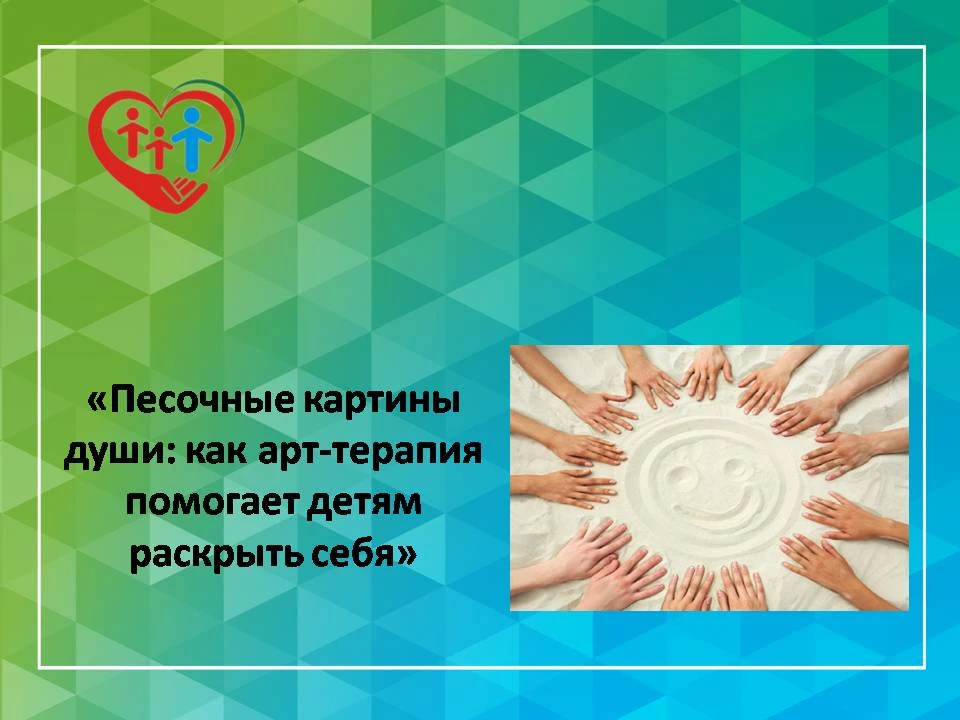 «Песочные картины души: как арт-терапия помогает детям раскрыть себя»